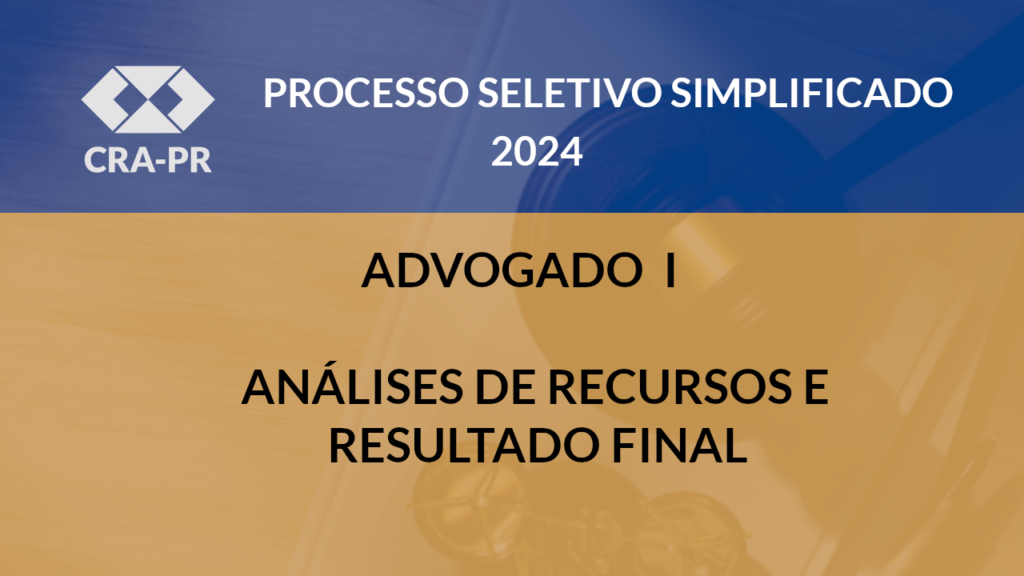 CRA-PR

PROCESSO SELETIVO SIMPLIFICADO 2024

ADVOGADO I

ANÁLISES DE RECURSOS E RESULTADO FINAL